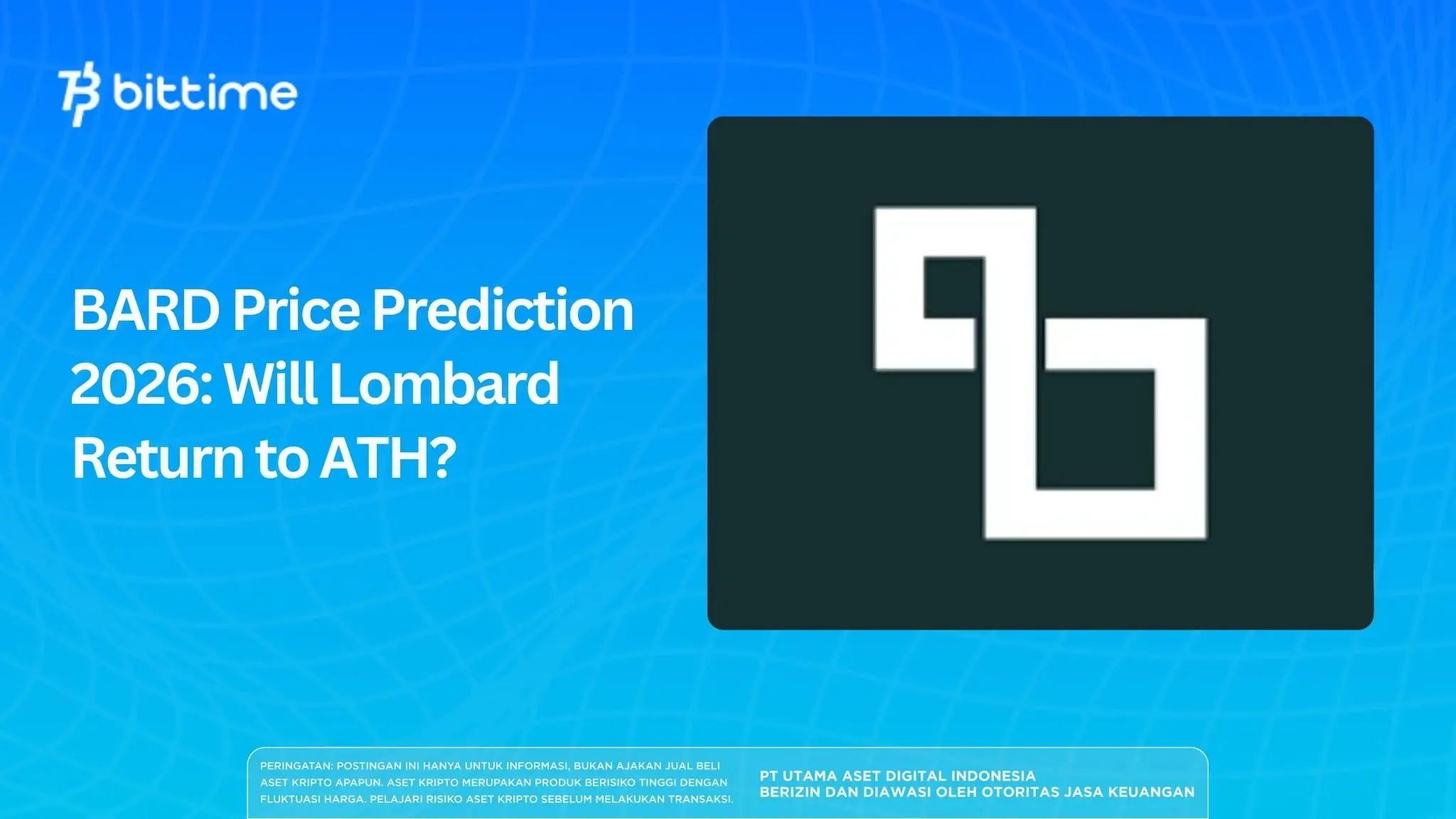 bittime

BARD Price Prediction 2026: Will Lombard Return to ATH?

PERINGATAN: POSTINGAN INI HANYA UNTUK INFORMASI, BUKAN AJAKAN JUAL BELI ASET KRIPTO APAPUN. ASET KRIPTO MERUPAKAN PRODUK BERISIKO TINGGI DENGAN FLUKTUASI HARGA. PELAJARI RISIKO ASET KRIPTO SEBELUM MELAKUKAN TRANSAKSI.

PT UTAMA ASET DIGITAL INDONESIA
BERIZIN DAN DIAWASI OLEH OTORITAS JASA KEUANGAN